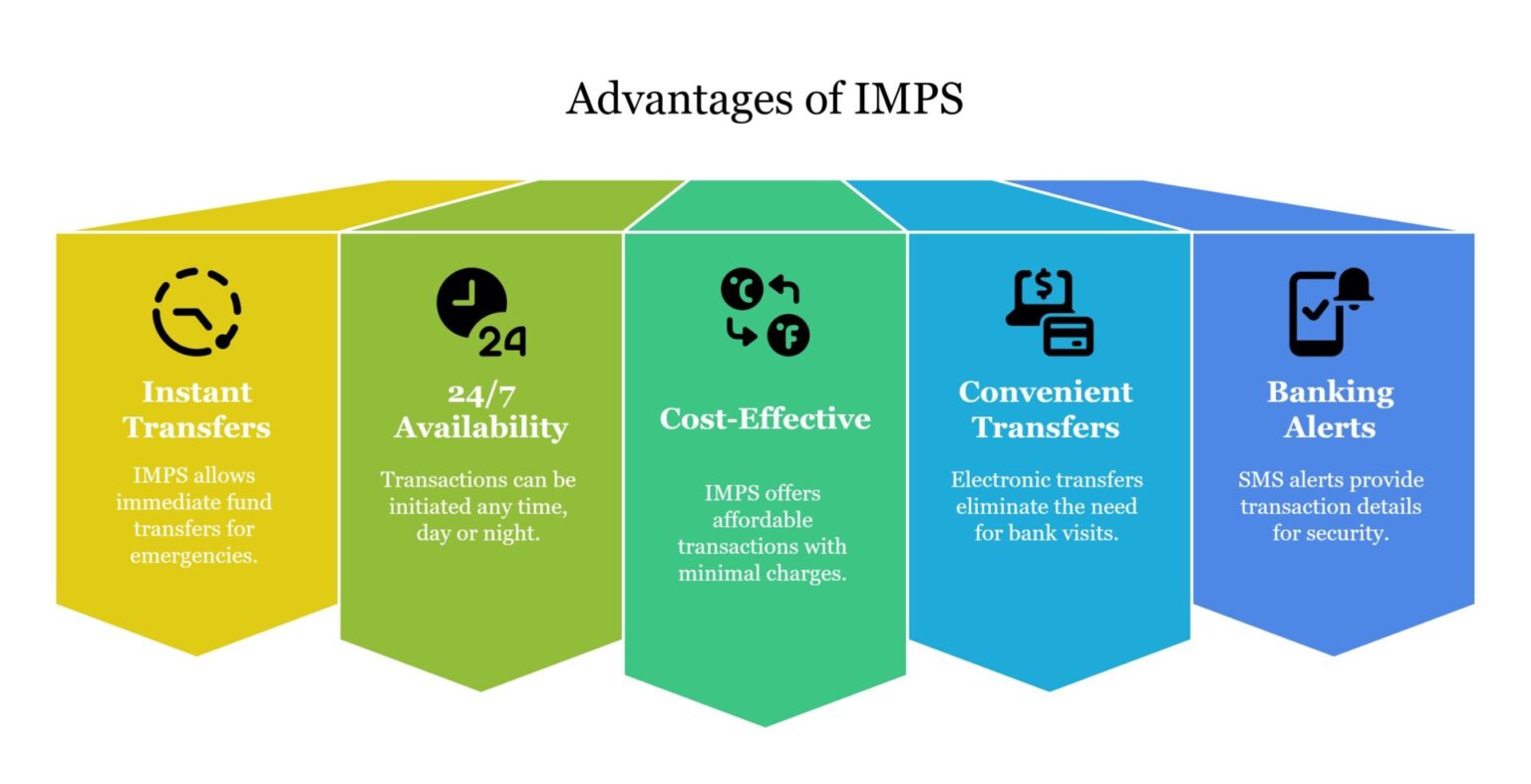 Advantages of IMPS

24

Instant Transfers

IMPS allows immediate fund transfers for emergencies.

24/7 Availability

Transactions can be initiated any time, day or night.

Cost-Effective

IMPS offers affordable transactions with minimal charges.

Convenient Transfers

Electronic transfers eliminate the need for bank visits.

Banking Alerts

SMS alerts provide transaction details for security.